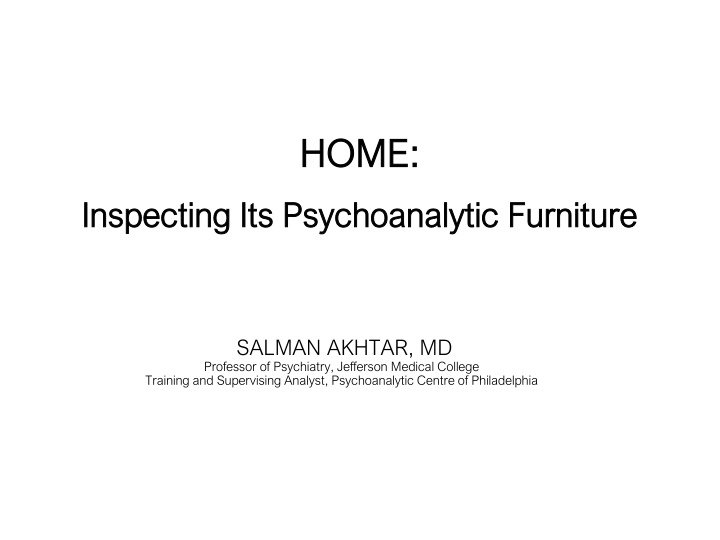 HOME:

Inspecting Its Psychoanalytic Furniture

SALMAN AKHTAR, MD
Professor of Psychiatry, Jefferson Medical College
Training and Supervising Analyst, Psychoanalytic Centre of Philadelphia